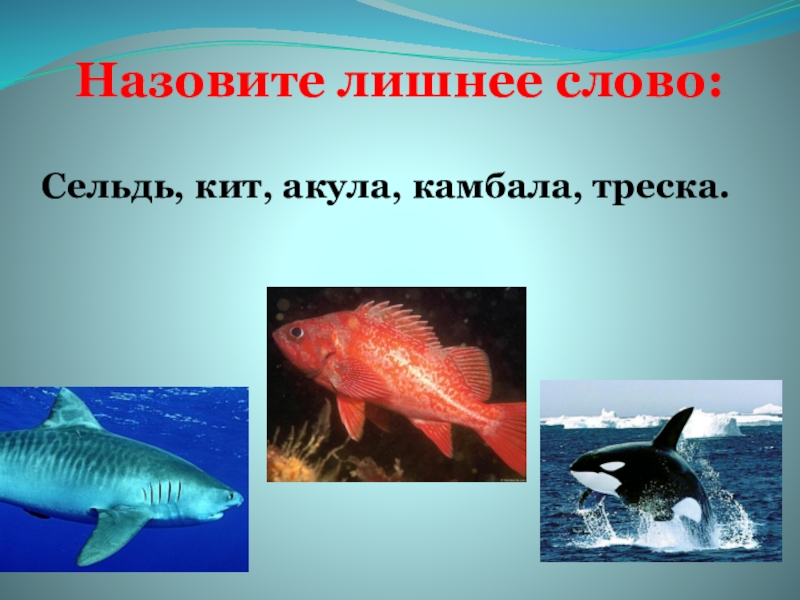 Назовите лишнее слово:

Сельдь, кит, акула, камбала, треска.